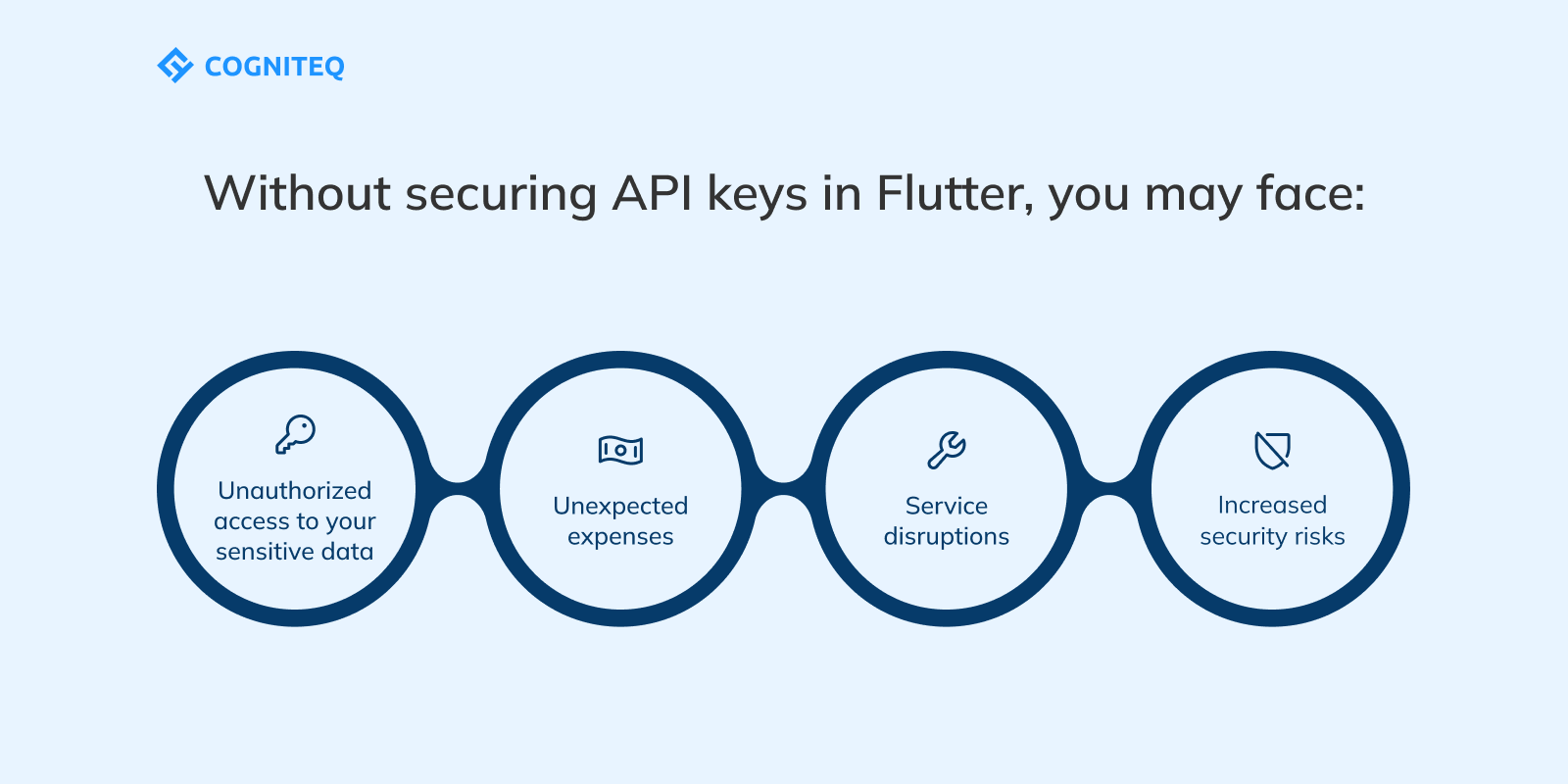 COGNITEQ

Without securing API keys in Flutter, you may face:

Unauthorized access to your sensitive data

Unexpected expenses

Service disruptions

Increased security risks